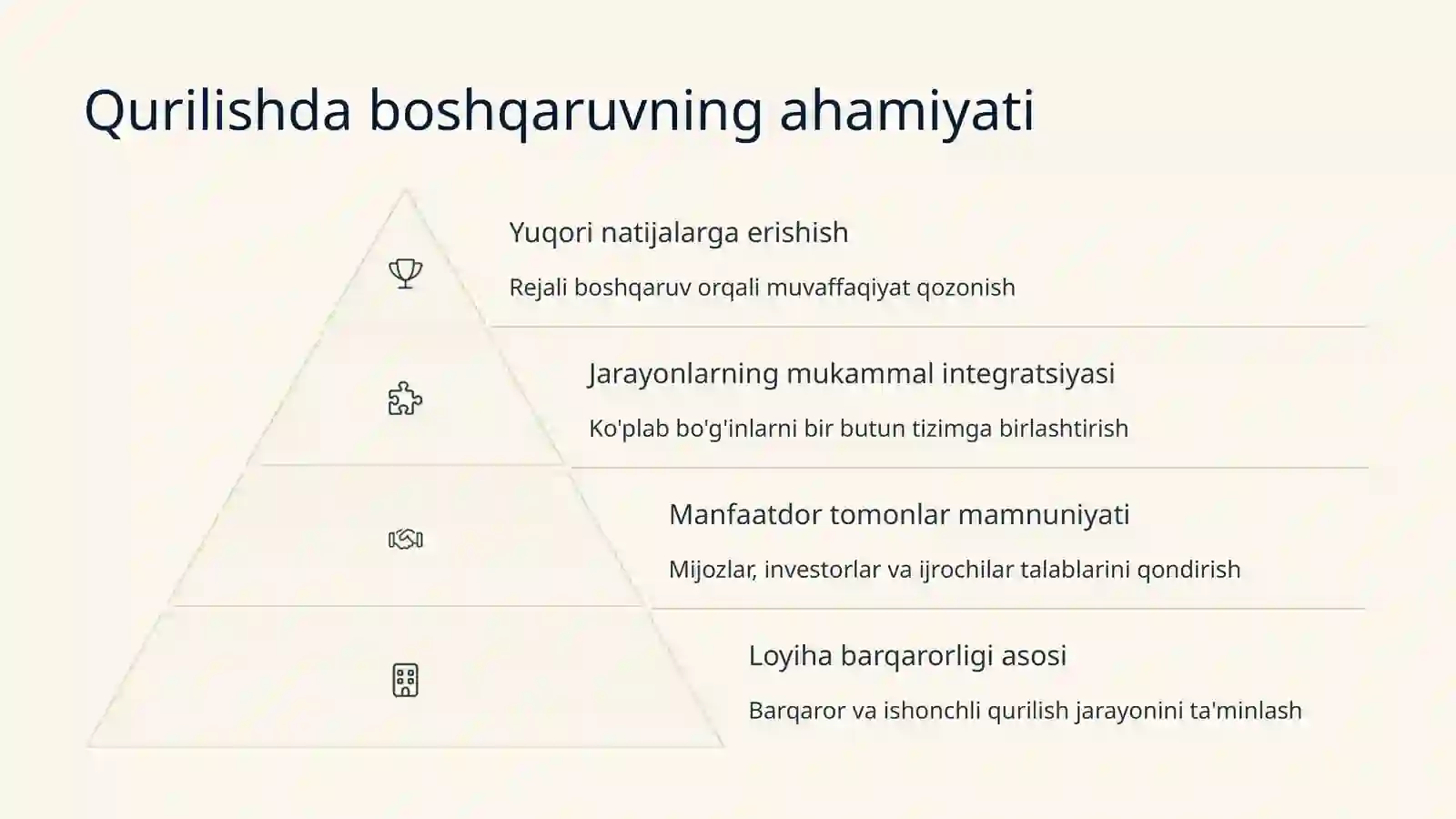 Qurilishda boshqaruvning ahamiyati

Yuqori natijalarga erishish

Rejali boshqaruv orqali muvaffaqiyat qozonish

Jarayonlarning mukammal integratsiyasi

Ko'plab bo'g'inlarni bir butun tizimga birlashtirish

Manfaatdor tomonlar mamnuniyati

Mijozlar, investorlar va ijrochilar talablarini qondirish

Loyiha barqarorligi asosi

Barqaror va ishonchli qurilish jarayonini ta'minlash